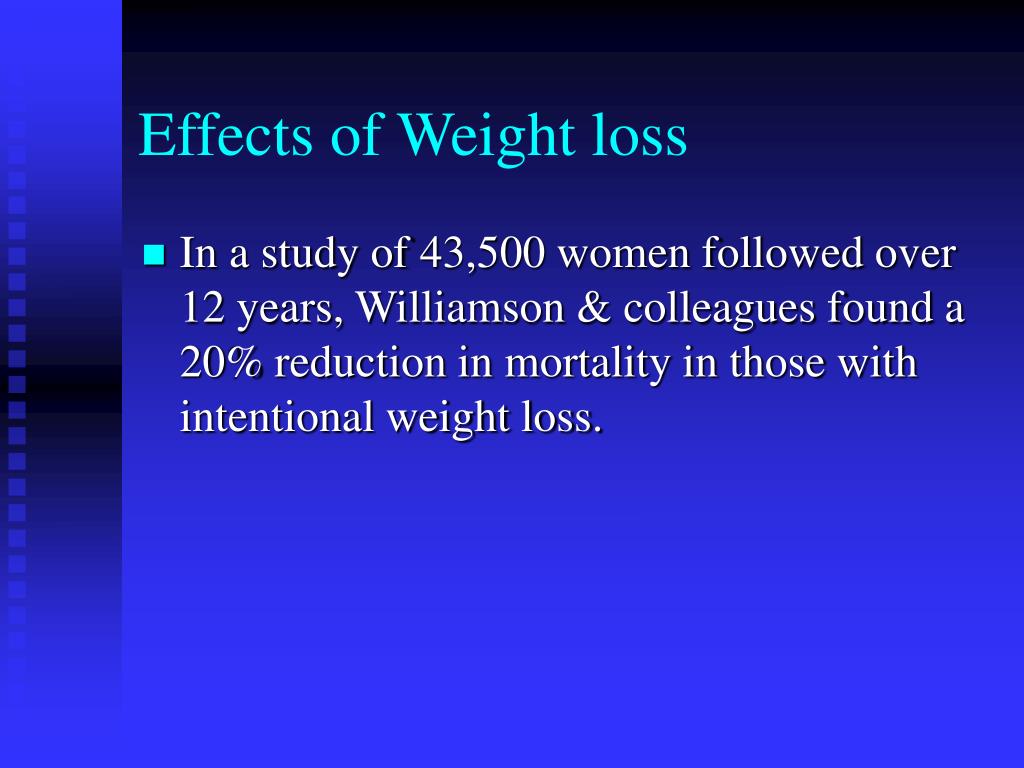 Effects of Weight loss

In a study of 43,500 women followed over 12 years, Williamson & colleagues found a 20% reduction in mortality in those with intentional weight loss.